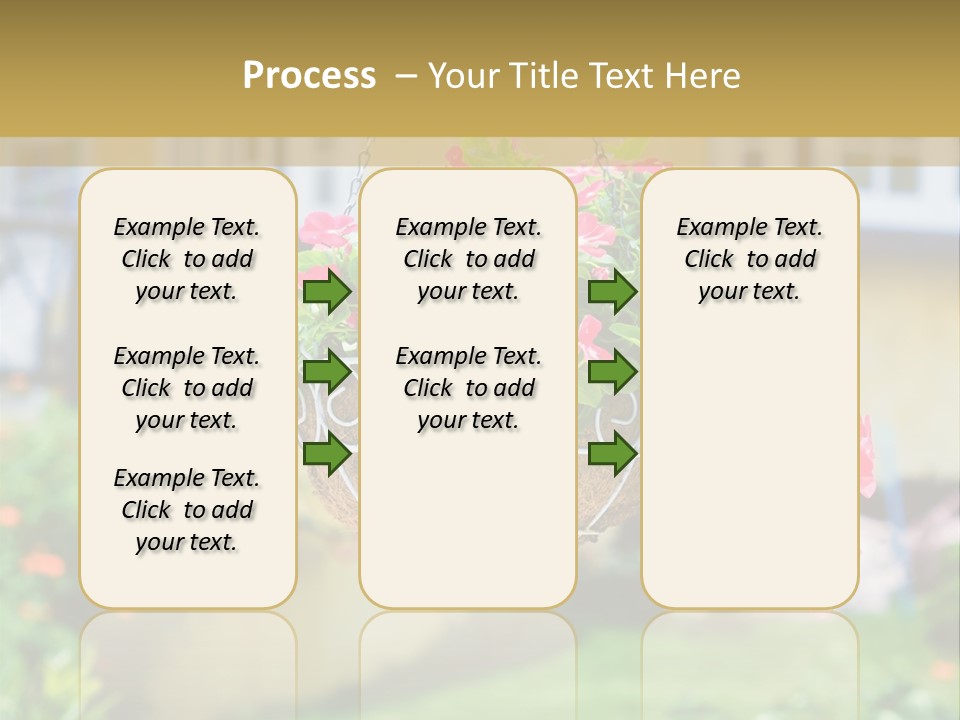 Process – Your Title Text Here

Example Text. Click to add your text.

Example Text. Click to add your text.

Example Text. Click to add your text.

Example Text. Click to add your text.

Example Text. Click to add your text.

Example Text. Click to add your text.